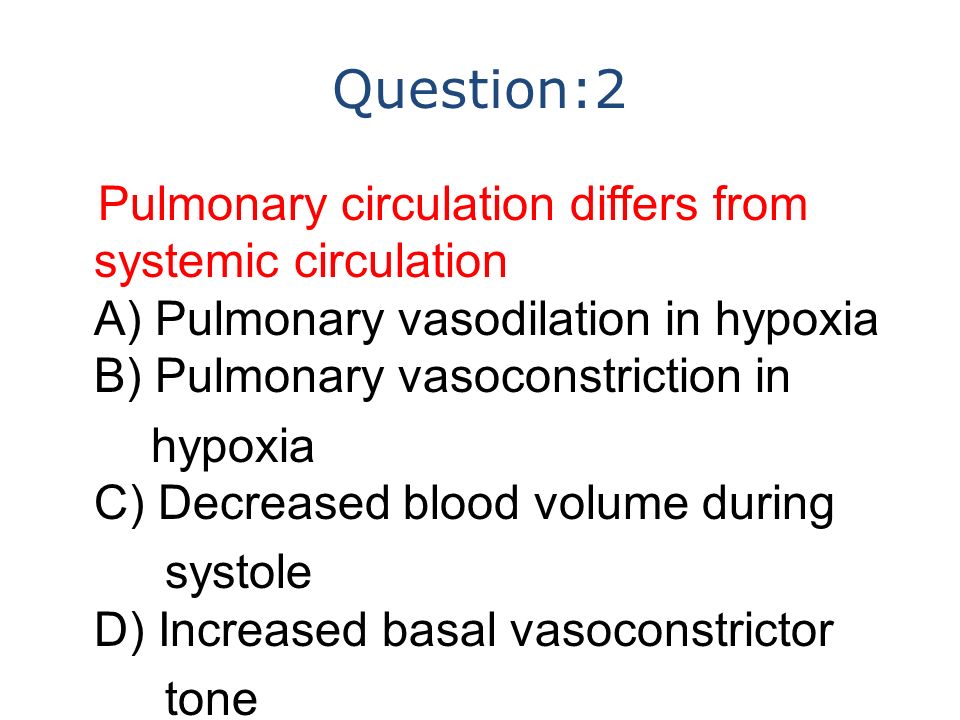 Question:2

Pulmonary circulation differs from systemic circulation
A) Pulmonary vasodilation in hypoxia
B) Pulmonary vasoconstriction in hypoxia
C) Decreased blood volume during systole
D) Increased basal vasoconstrictor tone